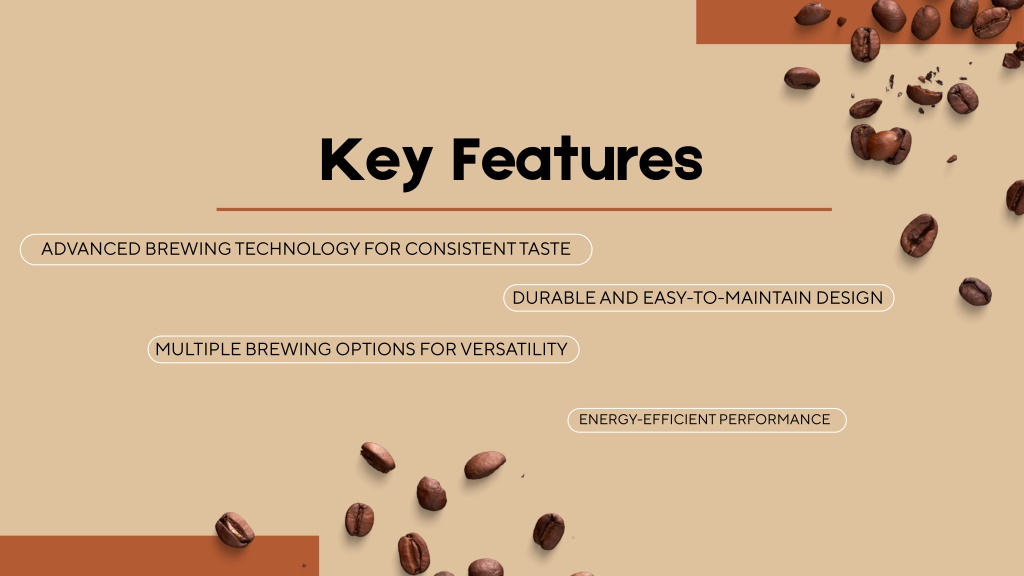 Key Features

ADVANCED BREWING TECHNOLOGY FOR CONSISTENT TASTE

DURABLE AND EASY-TO-MAINTAIN DESIGN

MULTIPLE BREWING OPTIONS FOR VERSATILITY

ENERGY-EFFICIENT PERFORMANCE